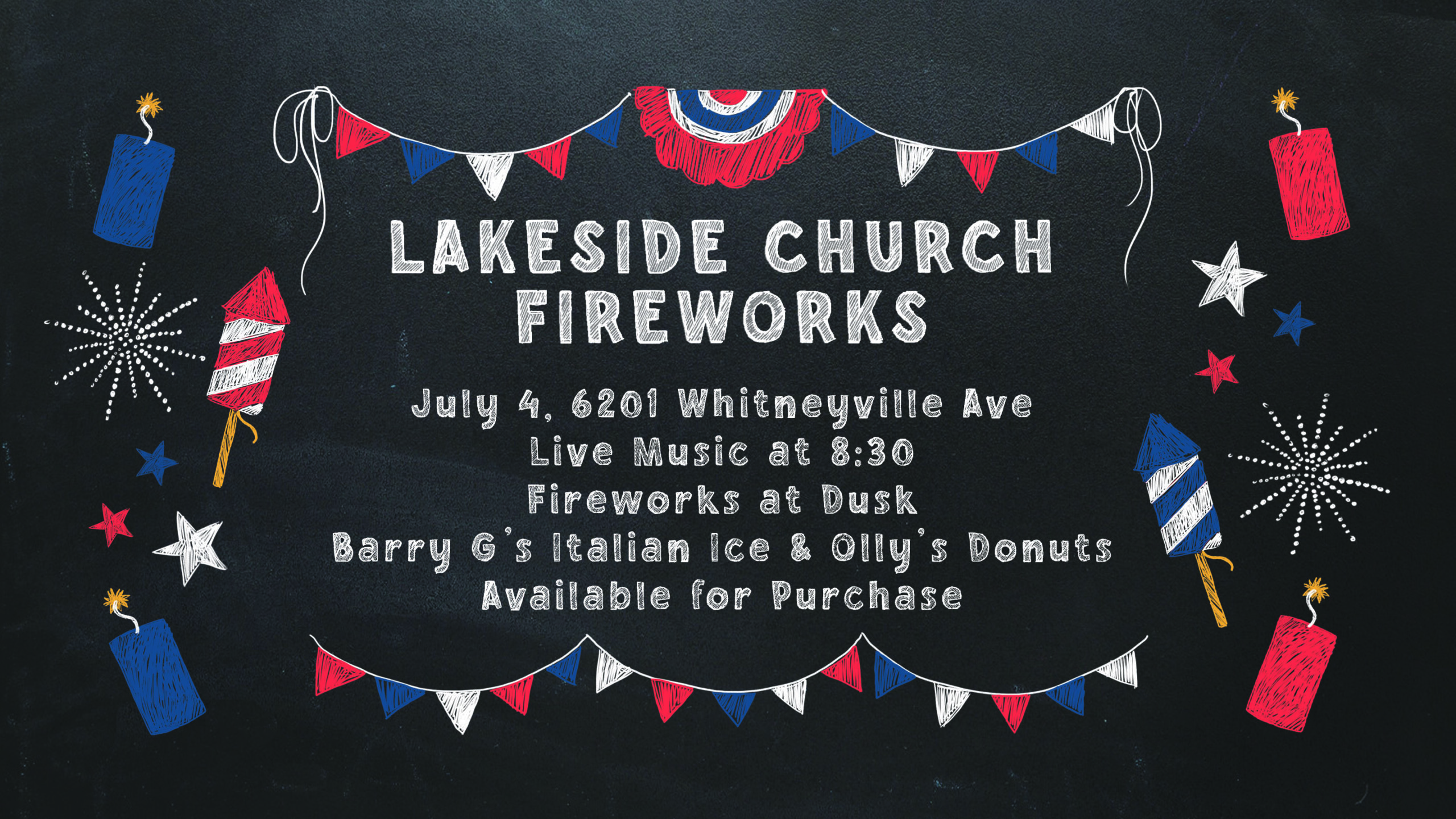 LAKESIDE CHURCH FIREWORKS

July 4, 6201 Whitneyville Ave
Live Music at 8:30
Fireworks at Dusk
Barry G's Italian Ice & Olly's Donuts
Available for Purchase